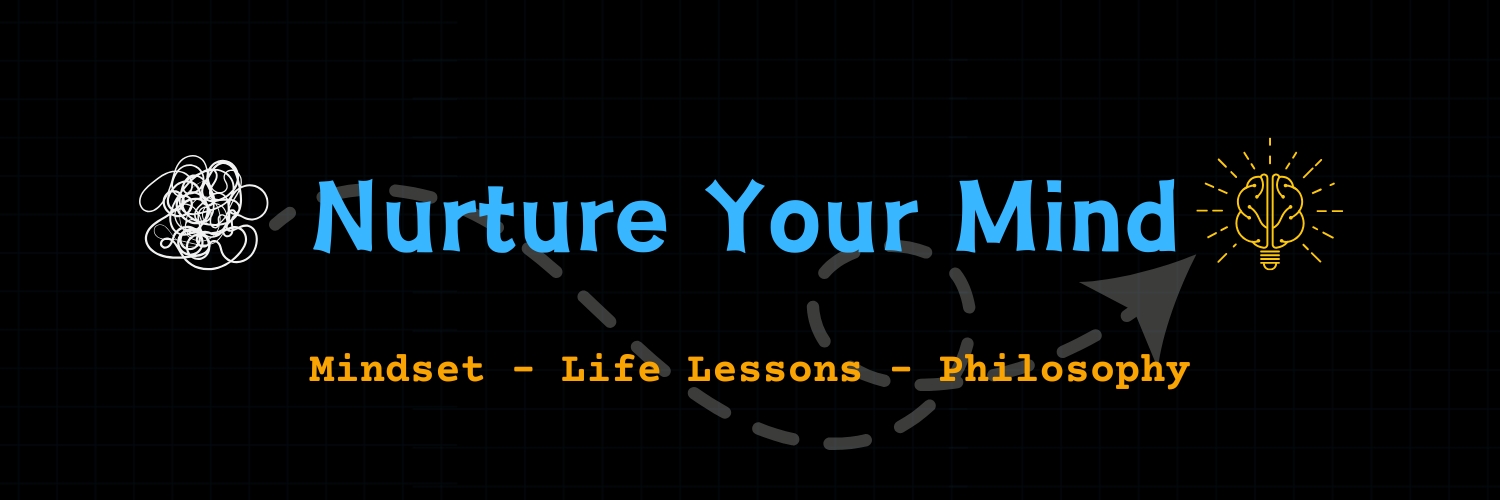 Nurture Your Mind

Mindset - Life Lessons - Philosophy